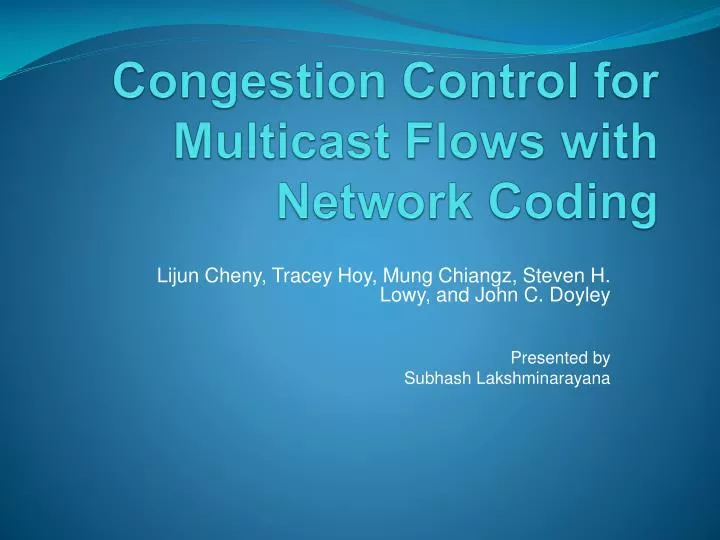 Congestion Control for Multicast Flows with Network Coding

Lijun Cheny, Tracey Hoy, Mung Chiangz, Steven H. Lowy, and John C. Doyley

Presented by
Subhash Lakshminarayana